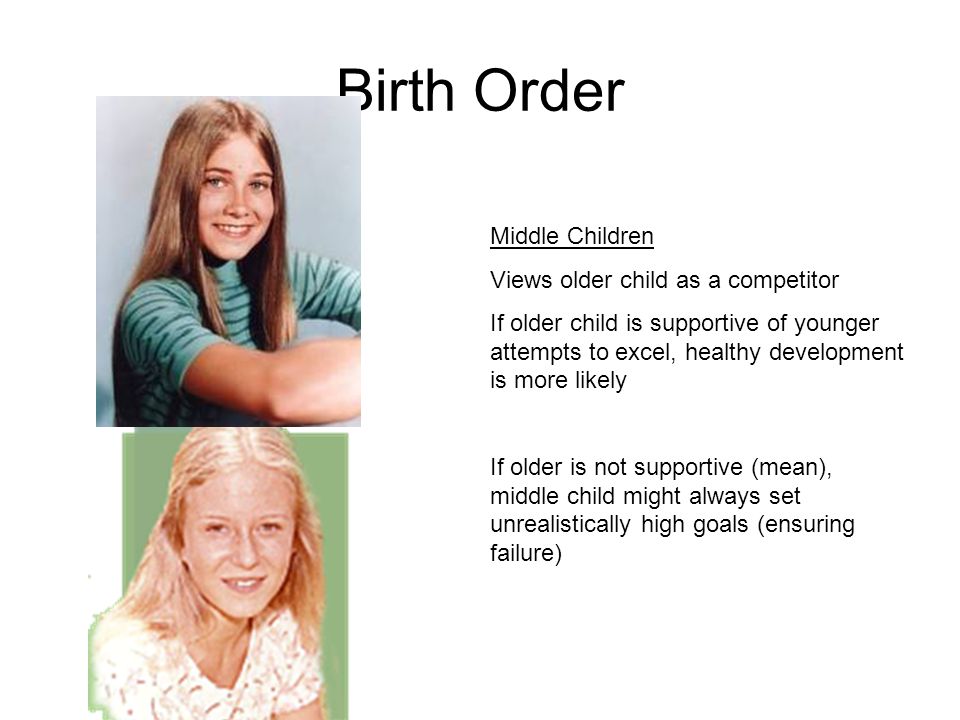 Birth Order

Middle Children

Views older child as a competitor

If older child is supportive of younger attempts to excel, healthy development is more likely

If older is not supportive (mean), middle child might always set unrealistically high goals (ensuring failure)